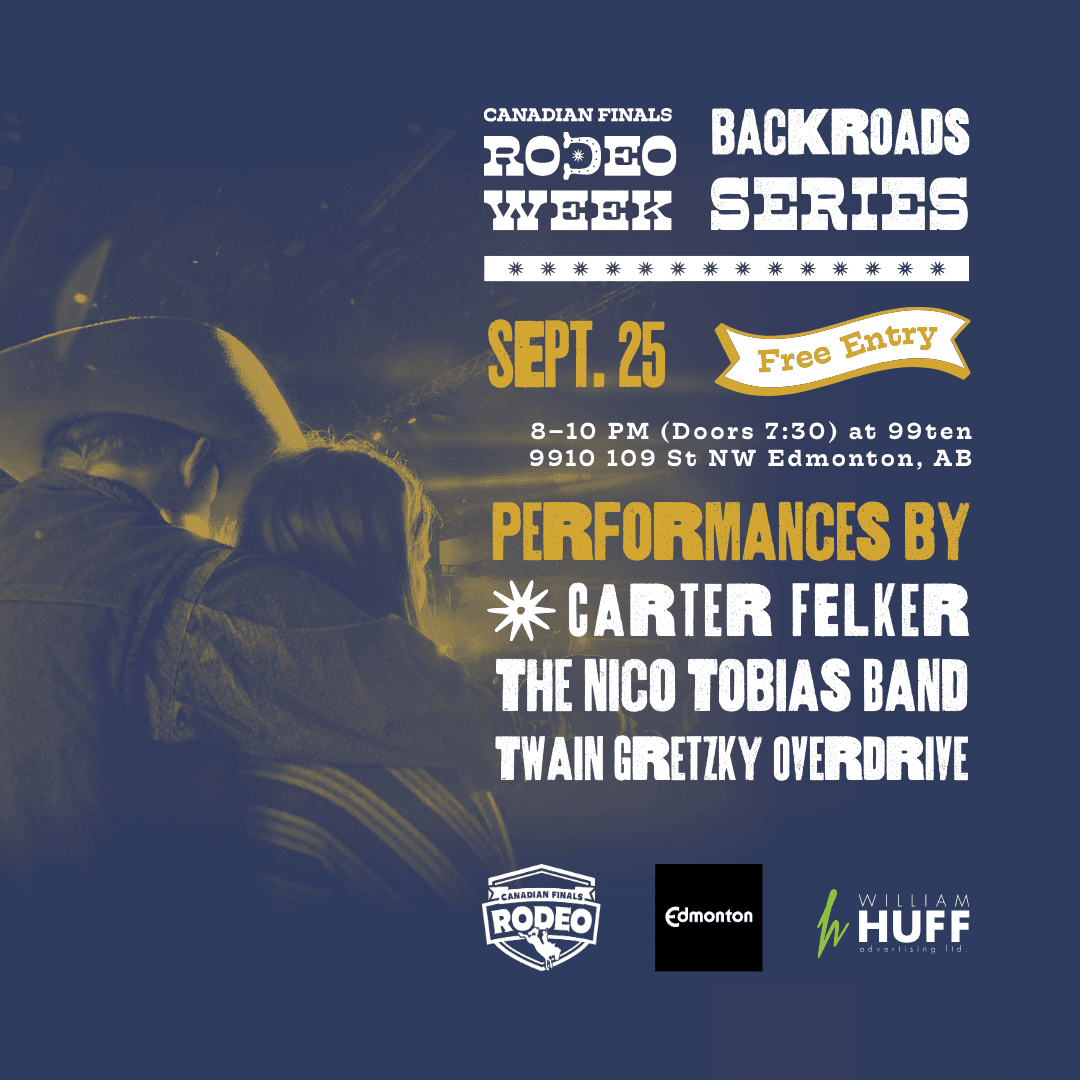 CANADIAN FINALS
RODEO
WEEK

BACKROADS
SERIES

SEPT. 25

Free Entry

8–10 PM (Doors 7:30) at 99ten
9910 109 St NW Edmonton, AB

PERFORMANCES BY
CARTER FELKER
THE NICO TOBIAS BAND
TWAIN GRETZKY OVERDRIVE

CANADIAN FINALS
RODEO

Edmonton

WILLIAM
HUFF
advertising ltd.